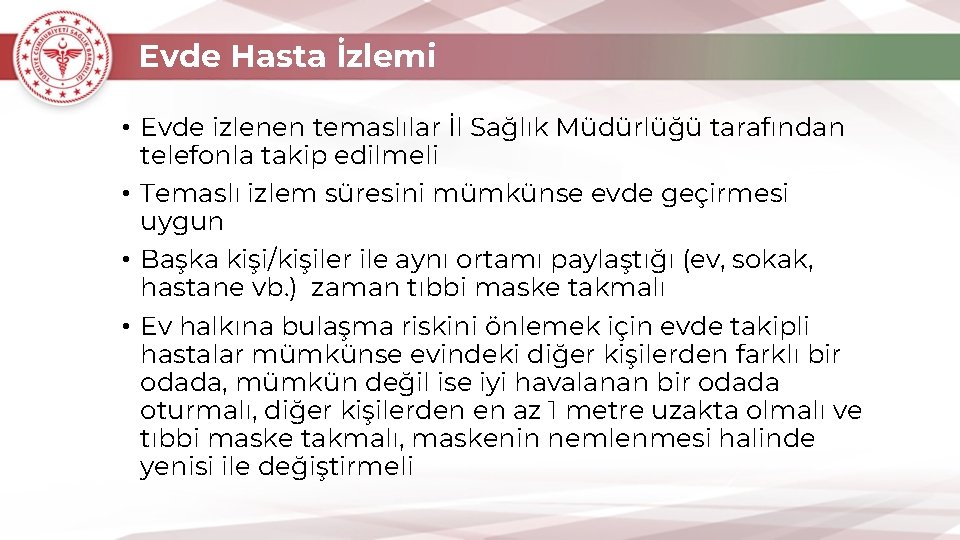 TÜRKİYE CUMHURİYETİ SAĞLIK BAKANLIĞI

Evde Hasta İzlemi

• Evde izlenen temaslılar İl Sağlık Müdürlüğü tarafından telefonla takip edilmeli

• Temaslı izlem süresini mümkünse evde geçirmesi uygun

• Başka kişi/kişiler ile aynı ortamı paylaştığı (ev, sokak, hastane vb.) zaman tıbbi maske takmalı

• Ev halkına bulaşma riskini önlemek için evde takipli hastalar mümkünse evindeki diğer kişilerden farklı bir odada, mümkün değil ise iyi havalanan bir odada oturmalı, diğer kişilerden en az 1 metre uzakta olmalı ve tıbbi maske takmalı, maskenin nemlenmesi halinde yenisi ile değiştirmeli